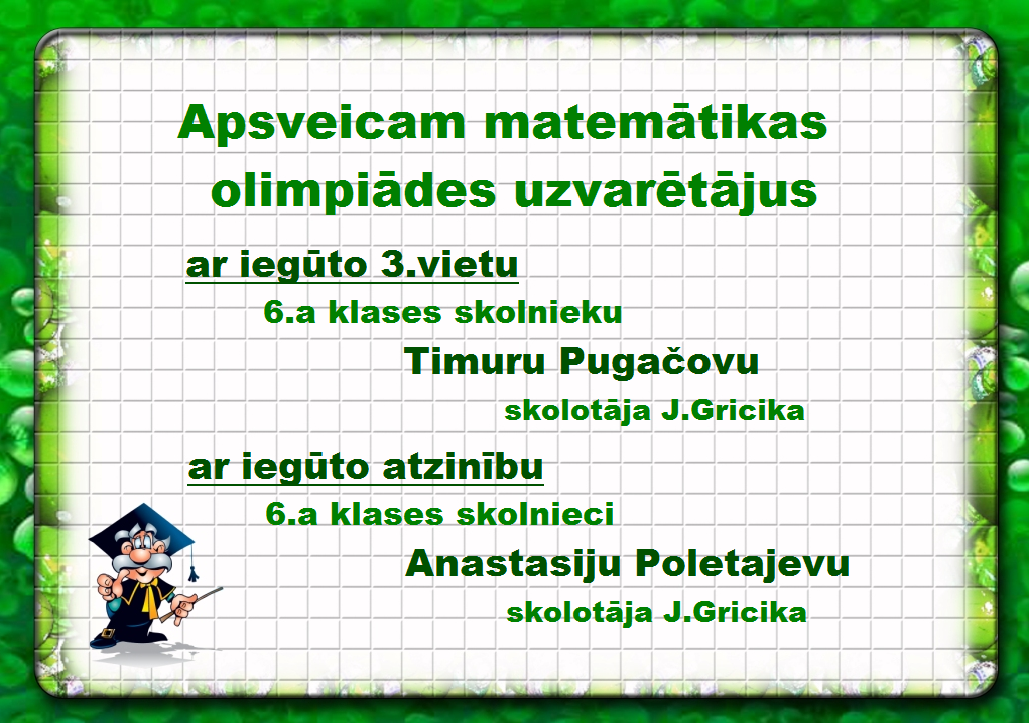 Apsveicam matemātikas olimpiādes uzvarētājus

ar iegūto 3.vietu

6.a klases skolnieku

Timuru Pugačovu

skolotāja J.Gricika

ar iegūto atzinību

6.a klases skolnieci

Anastasiju Poletajevu

skolotāja J.Gricika